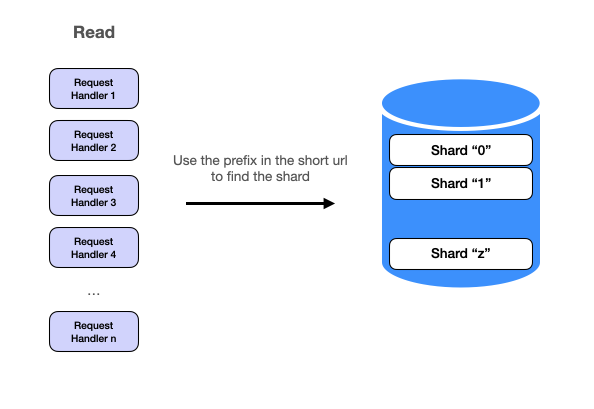 Read

Request Handler 1

Request Handler 2

Request Handler 3

Request Handler 4

...

Request Handler n

Use the prefix in the short url to find the shard

Shard “0”

Shard “1”

Shard “z”